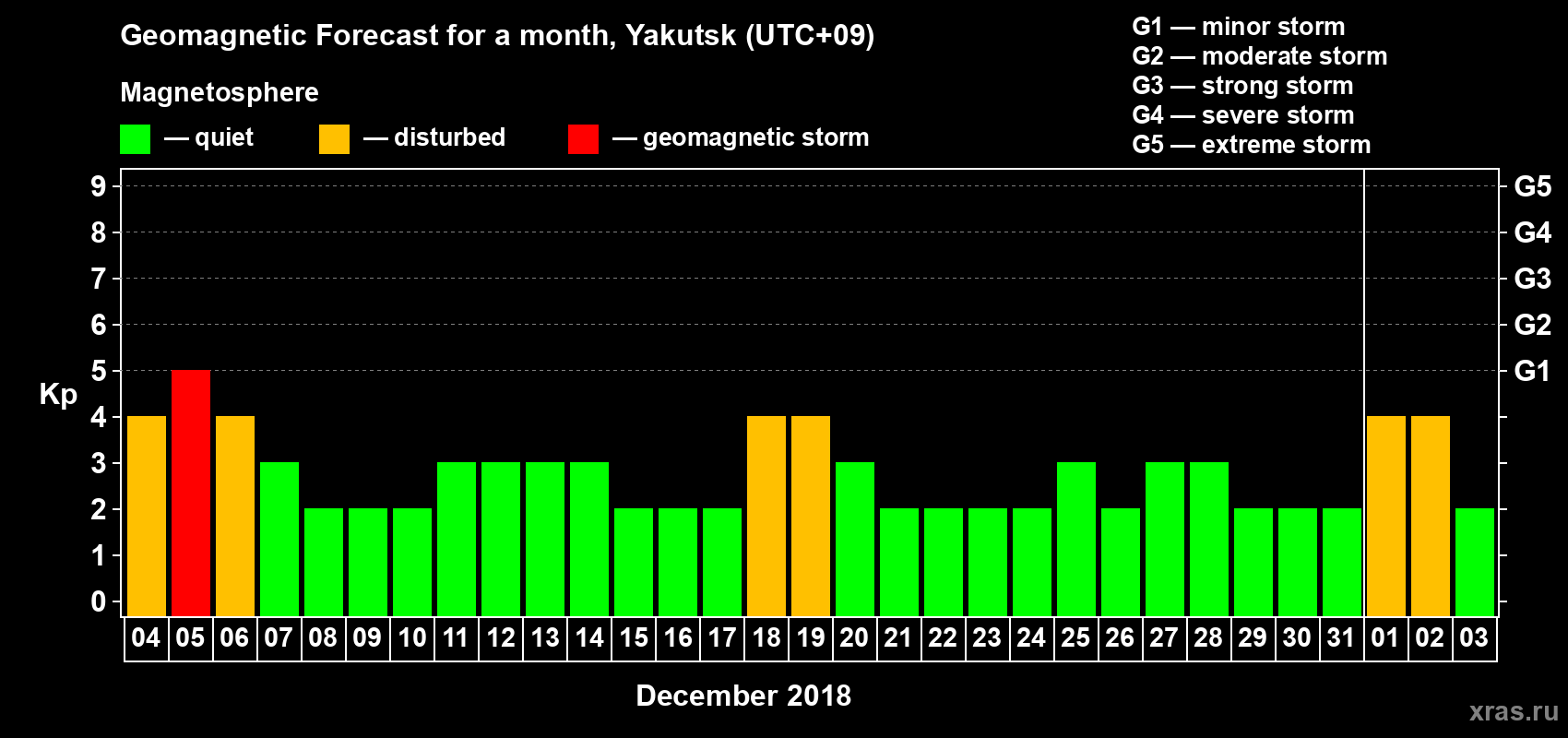 Geomagnetic Forecast for a month, Yakutsk (UTC+09)

Magnetosphere

— quiet — disturbed — geomagnetic storm

G1 — minor storm
G2 — moderate storm
G3 — strong storm
G4 — severe storm
G5 — extreme storm

Kp

9 8 7 6 5 4 3 2 1 0

G5 G4 G3 G2 G1

04 05 06 07 08 09 10 11 12 13 14 15 16 17 18 19 20 21 22 23 24 25 26 27 28 29 30 31 01 02 03

December 2018

xras.ru